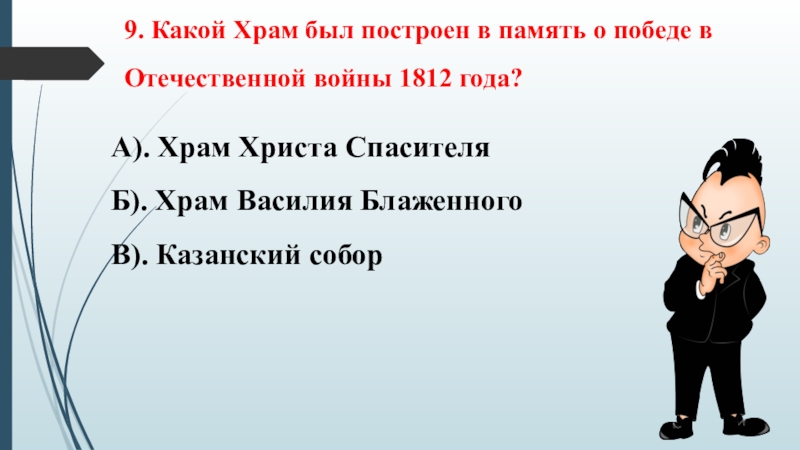 9. Какой Храм был построен в память о победе в Отечественной войны 1812 года?

А). Храм Христа Спасителя

Б). Храм Василия Блаженного

В). Казанский собор